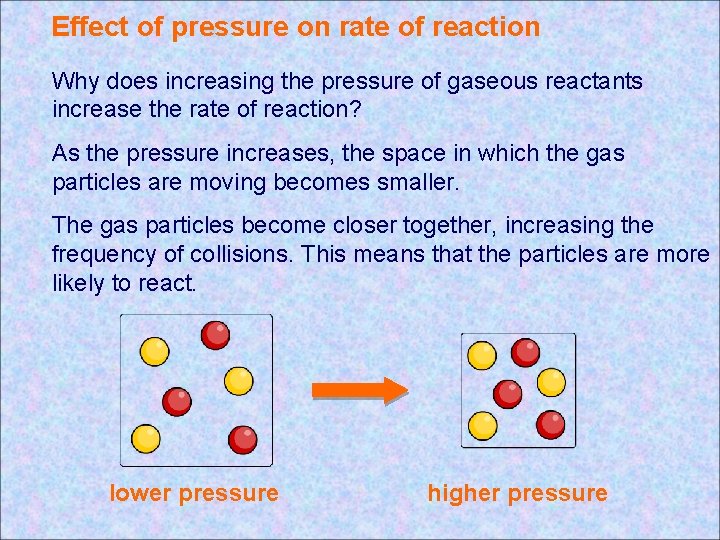 Effect of pressure on rate of reaction

Why does increasing the pressure of gaseous reactants increase the rate of reaction?

As the pressure increases, the space in which the gas particles are moving becomes smaller.

The gas particles become closer together, increasing the frequency of collisions. This means that the particles are more likely to react.

lower pressure

higher pressure